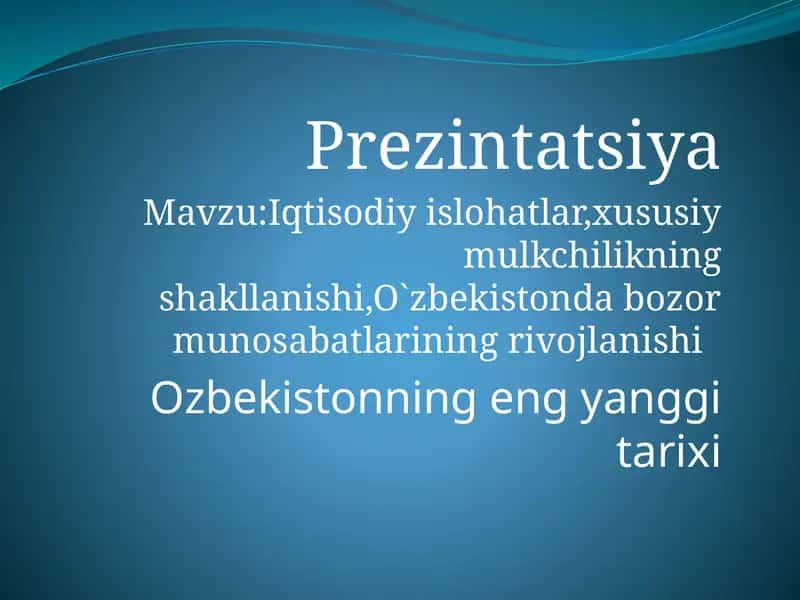 Prezintatsiya

Mavzu:Iqtisodiy islohatlar,xususiy mulkchilikning shakllanishi,O`zbekistonda bozor munosabatlarining rivojlanishi

Ozbekistonning eng yanggi tarixi